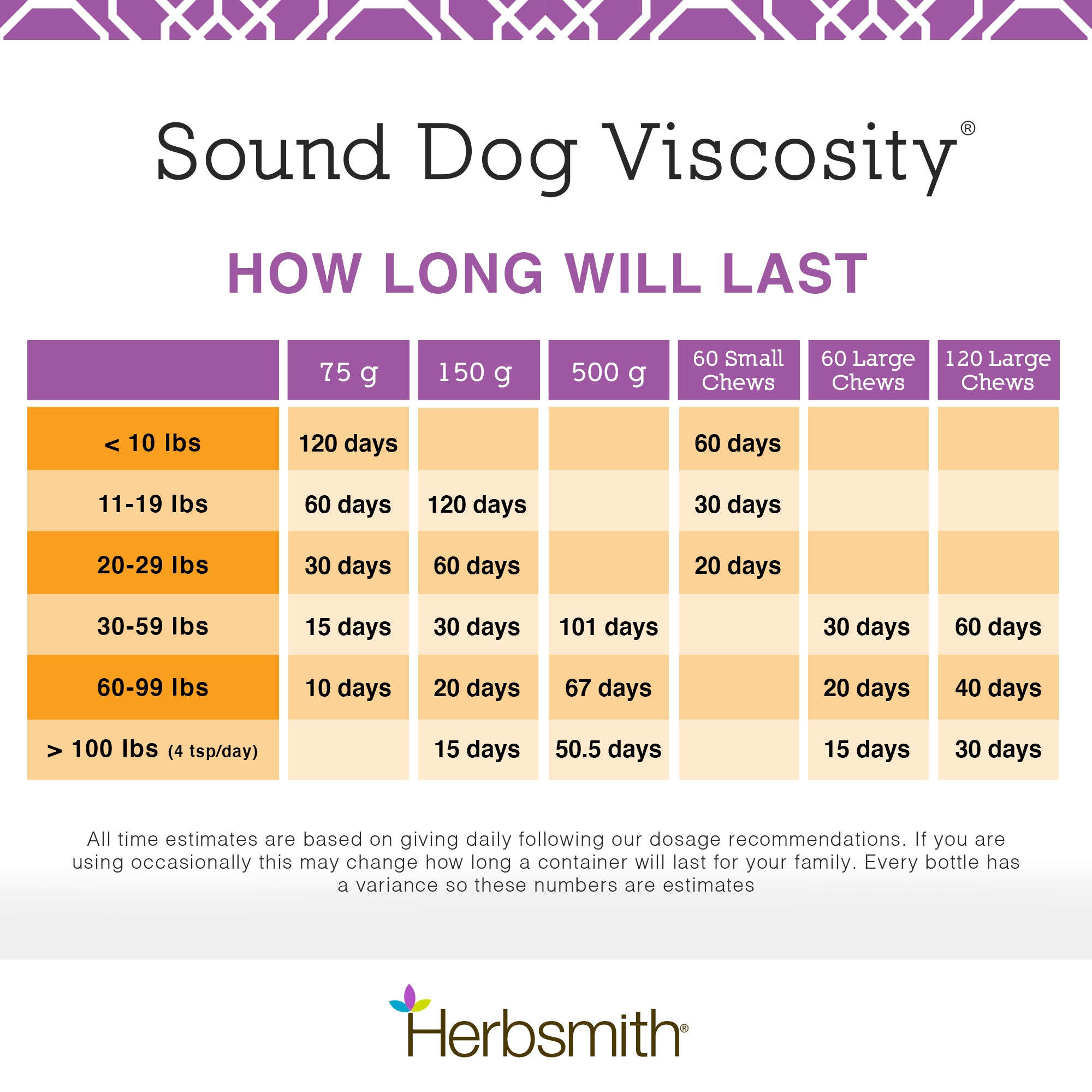 Sound Dog Viscosity®

HOW LONG WILL LAST

| | 75 g | 150 g | 500 g | 60 Small Chews | 60 Large Chews | 120 Large Chews |
|---|---|---|---|---|---|---|
| < 10 lbs | 120 days | | | 60 days | | |
| 11-19 lbs | 60 days | 120 days | | 30 days | | |
| 20-29 lbs | 30 days | 60 days | | 20 days | | |
| 30-59 lbs | 15 days | 30 days | 101 days | | 30 days | 60 days |
| 60-99 lbs | 10 days | 20 days | 67 days | | 20 days | 40 days |
| > 100 lbs (4 tsp/day) | | 15 days | 50.5 days | | 15 days | 30 days |

All time estimates are based on giving daily following our dosage recommendations. If you are using occasionally this may change how long a container will last for your family. Every bottle has a variance so these numbers are estimates

Herbsmith®